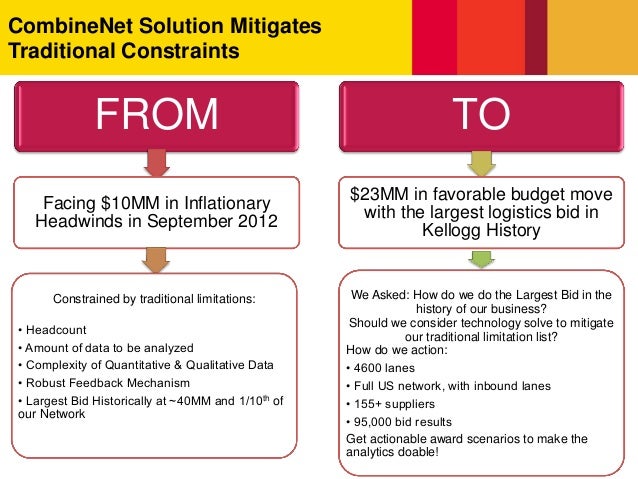 CombineNet Solution Mitigates Traditional Constraints

FROM

Facing \$10MM in Inflationary Headwinds in September 2012

Constrained by traditional limitations:

• Headcount
• Amount of data to be analyzed
• Complexity of Quantitative & Qualitative Data
• Robust Feedback Mechanism
• Largest Bid Historically at ~40MM and 1/10$^{th}$ of our Network

TO

\$23MM in favorable budget move with the largest logistics bid in Kellogg History

We Asked: How do we do the Largest Bid in the history of our business?
Should we consider technology solve to mitigate our traditional limitation list?
How do we action:
• 4600 lanes
• Full US network, with inbound lanes
• 155+ suppliers
• 95,000 bid results
Get actionable award scenarios to make the analytics doable!